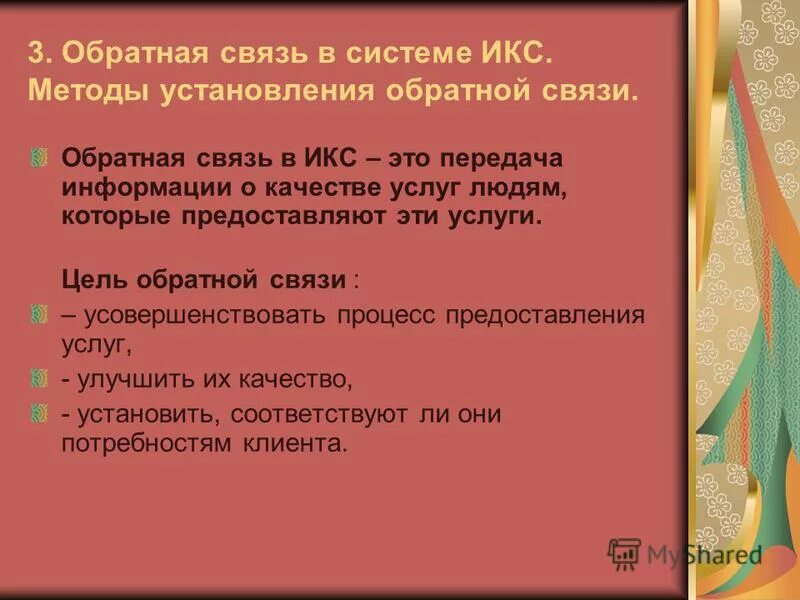 3. Обратная связь в системе ИКС. Методы установления обратной связи.

Обратная связь в ИКС – это передача информации о качестве услуг людям, которые предоставляют эти услуги.

Цель обратной связи :

– усовершенствовать процесс предоставления услуг,

- улучшить их качество,

- установить, соответствуют ли они потребностям клиента.

MyShared